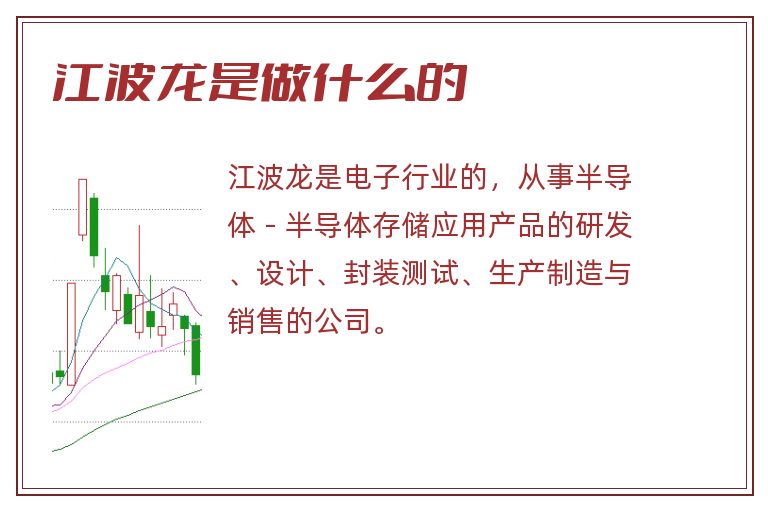 江波龙是做什么的

江波龙是电子行业的，从事半导体 - 半导体存储应用产品的研发、设计、封装测试、生产制造与销售的公司。